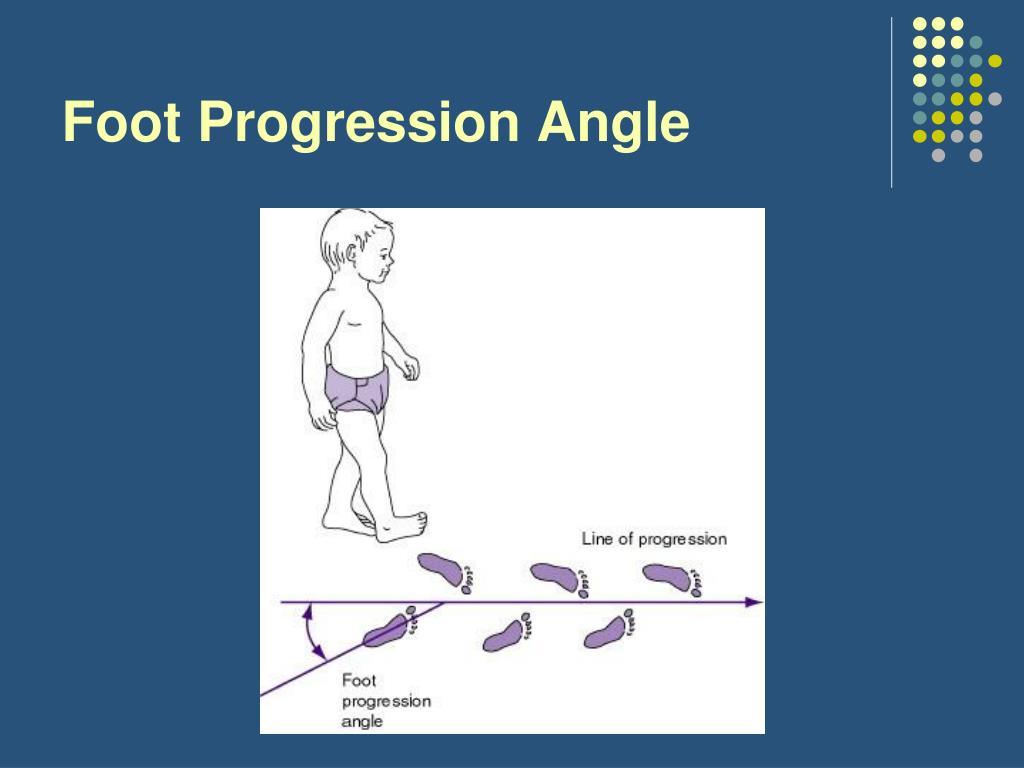 Foot Progression Angle

Line of progression

Foot progression angle